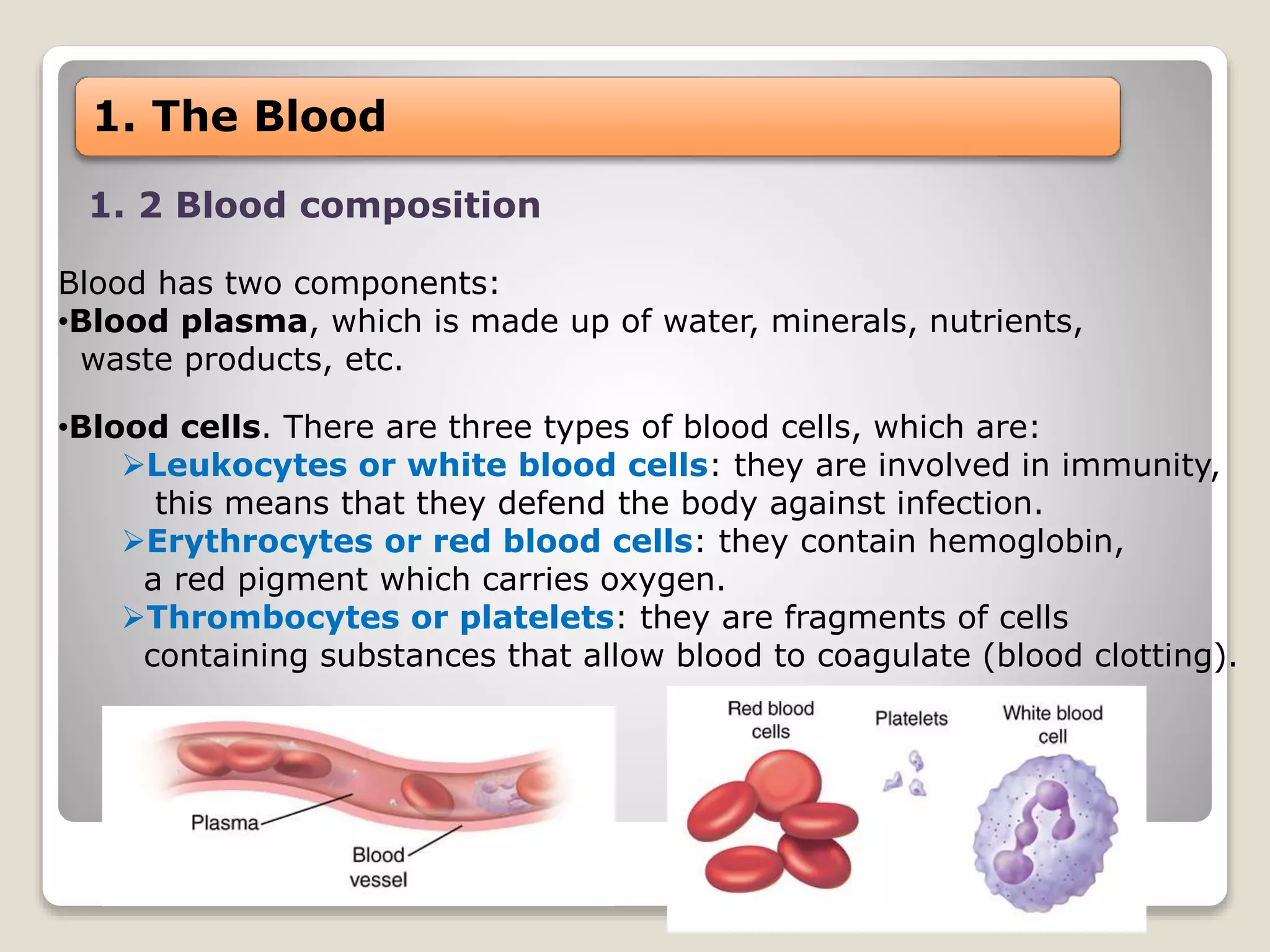 1. The Blood

1. 2 Blood composition

Blood has two components:
•Blood plasma, which is made up of water, minerals, nutrients, waste products, etc.

•Blood cells. There are three types of blood cells, which are:
➢Leukocytes or white blood cells: they are involved in immunity, this means that they defend the body against infection.
➢Erythrocytes or red blood cells: they contain hemoglobin, a red pigment which carries oxygen.
➢Thrombocytes or platelets: they are fragments of cells containing substances that allow blood to coagulate (blood clotting).

Plasma
Blood vessel

Red blood cells
Platelets
White blood cell